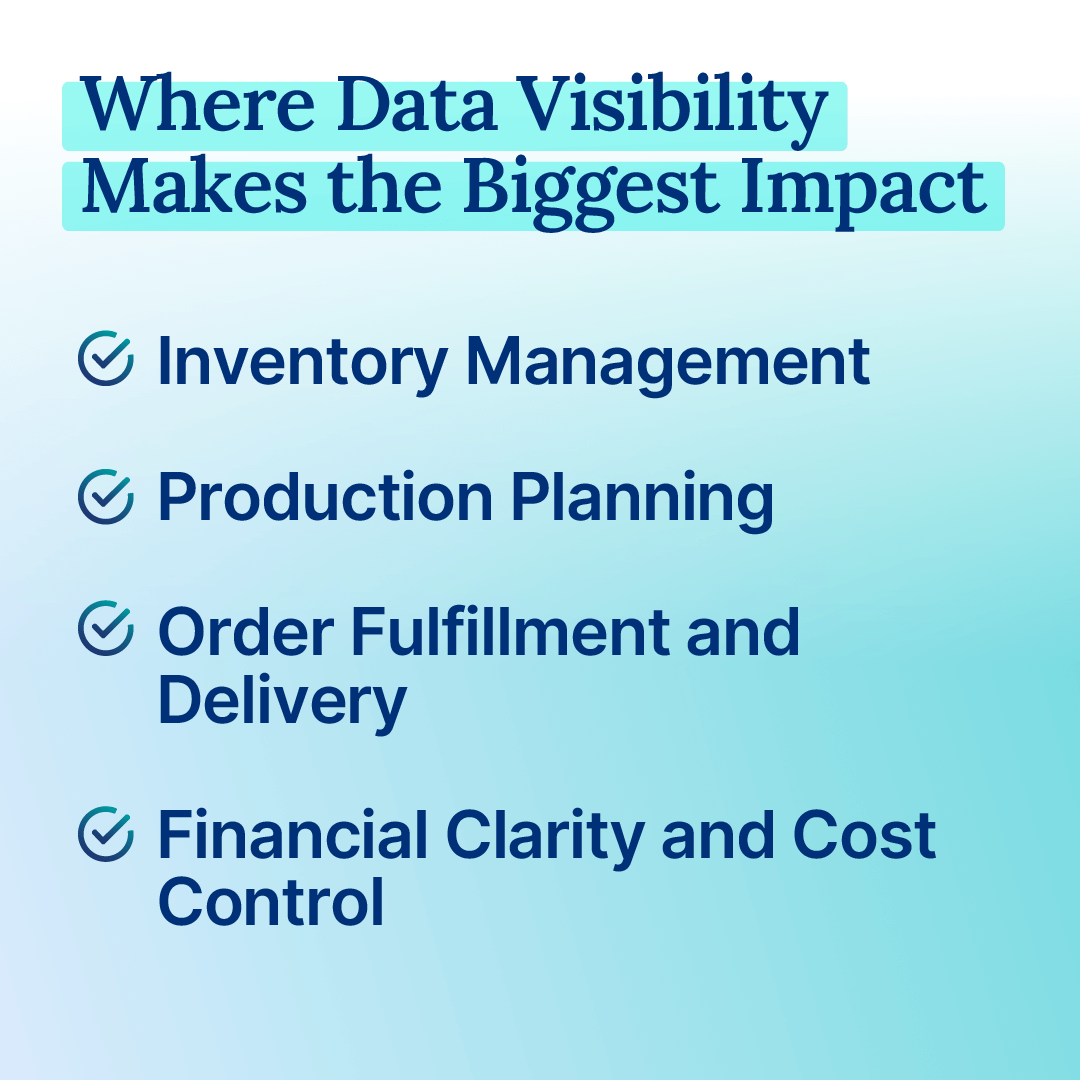 Where Data Visibility Makes the Biggest Impact

Inventory Management

Production Planning

Order Fulfillment and Delivery

Financial Clarity and Cost Control